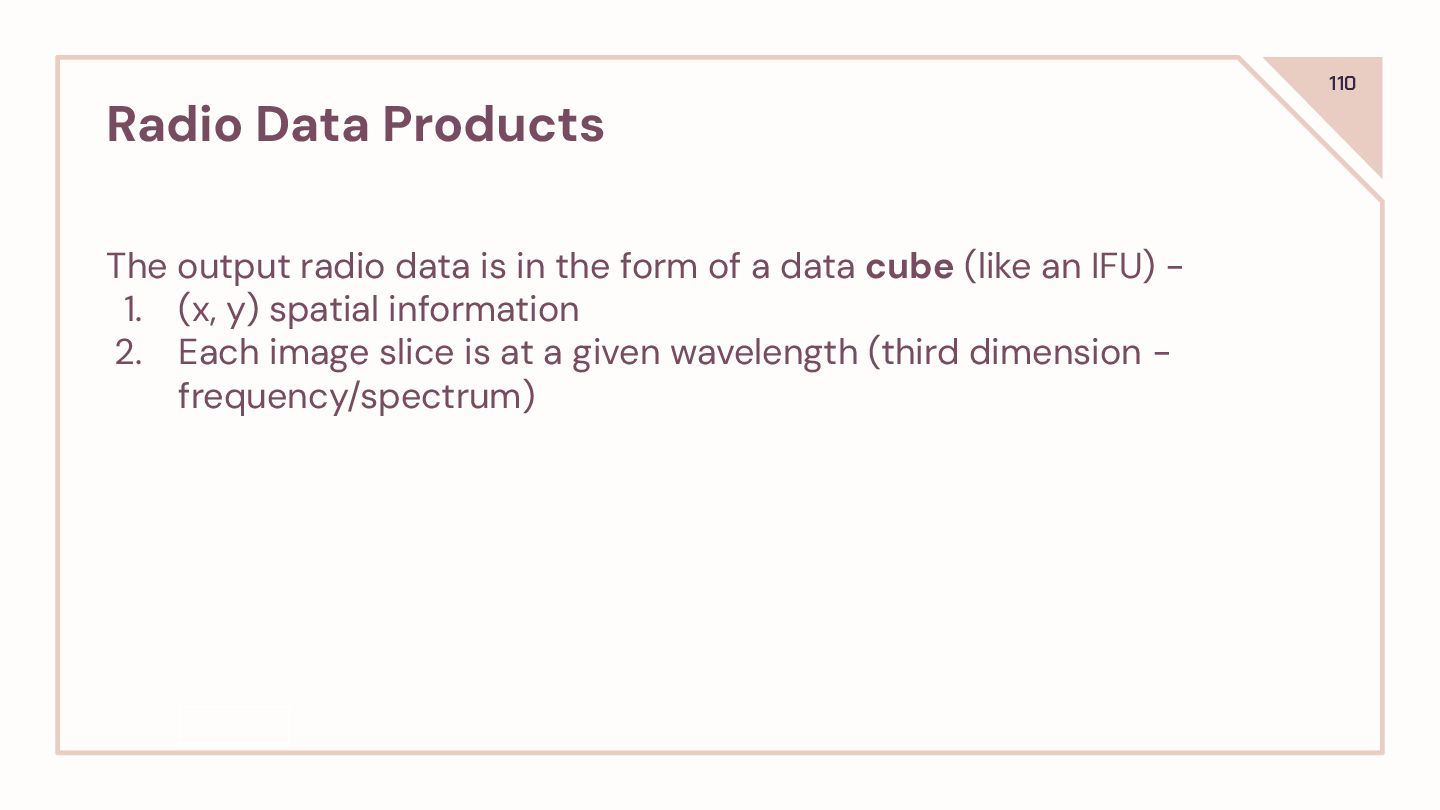 110

Radio Data Products

The output radio data is in the form of a data cube (like an IFU) -
1. (x, y) spatial information
2. Each image slice is at a given wavelength (third dimension - frequency/spectrum)